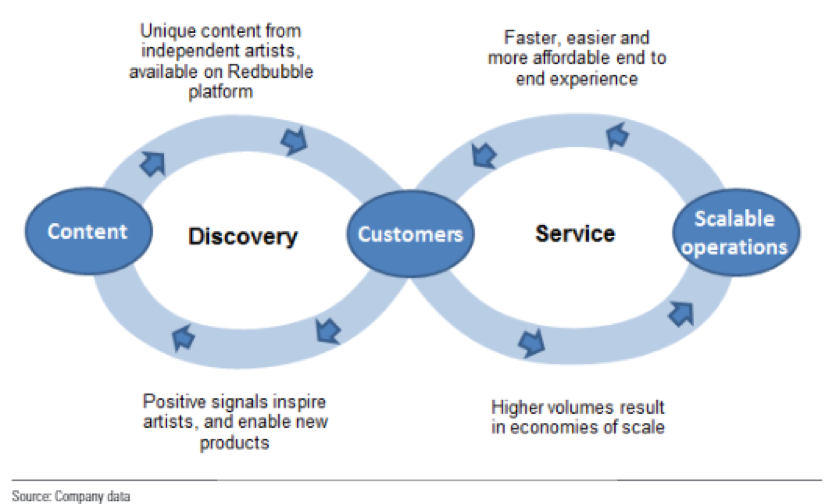 Unique content from independent artists, available on Redbubble platform

Faster, easier and more affordable end to end experience

Content

Discovery

Customers

Service

Scalable operations

Positive signals inspire artists, and enable new products

Higher volumes result in economies of scale

Source: Company data